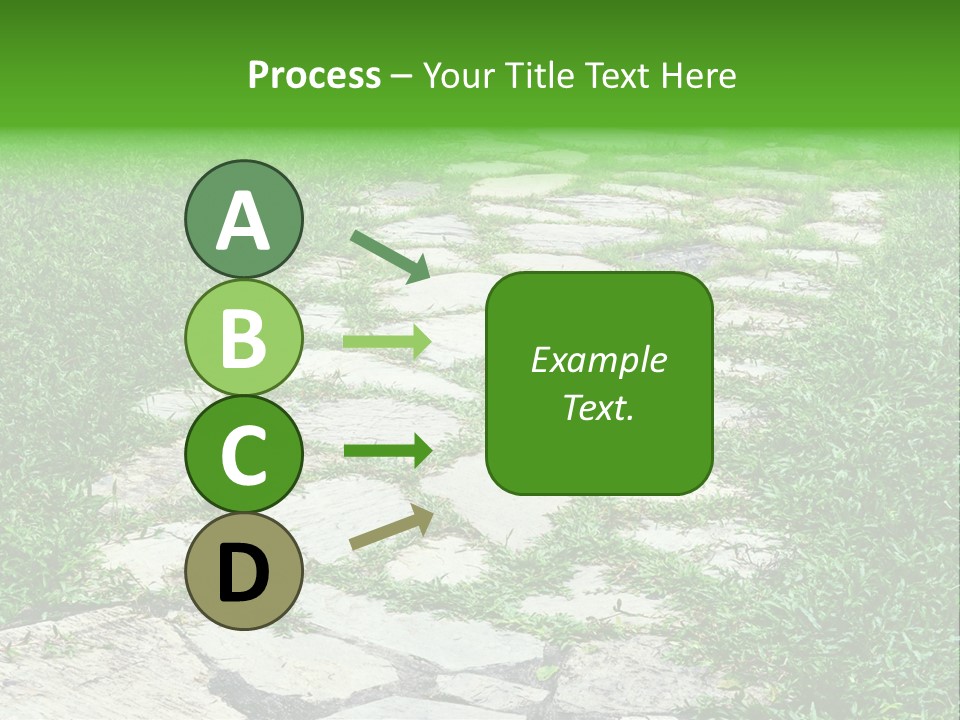 Process – Your Title Text Here

A

B

C

D

Example Text.